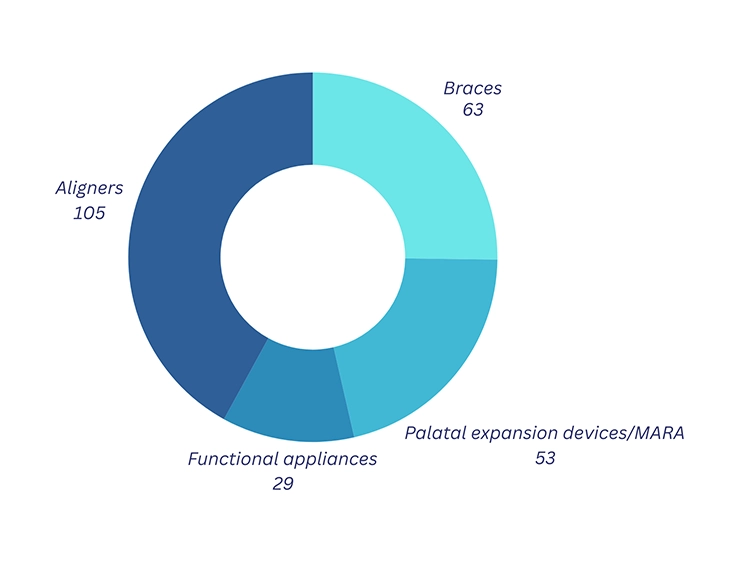 Braces
63

Aligners
105

Palatal expansion devices/MARA
53

Functional appliances
29